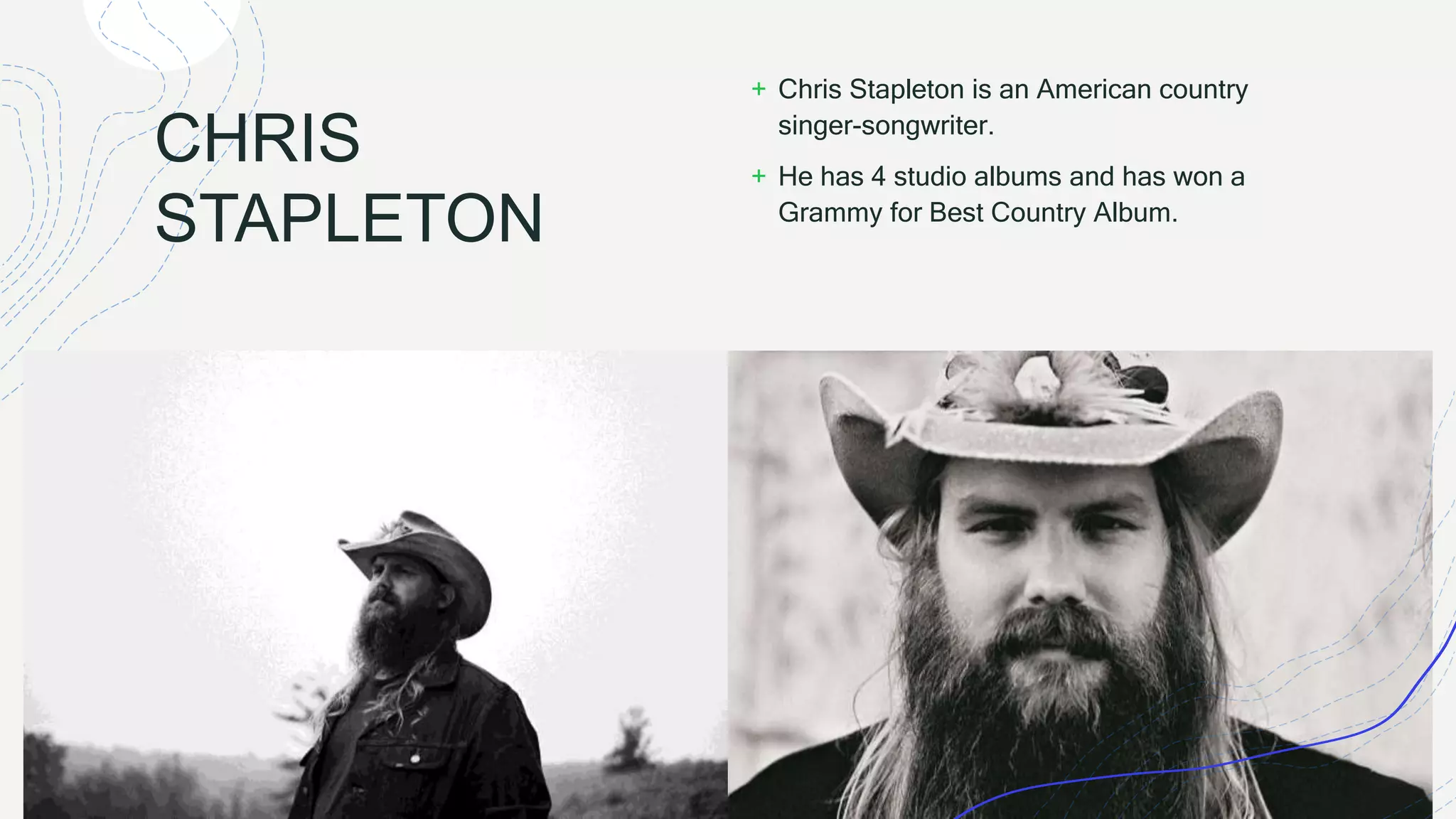 CHRIS STAPLETON

+ Chris Stapleton is an American country singer-songwriter.

+ He has 4 studio albums and has won a Grammy for Best Country Album.